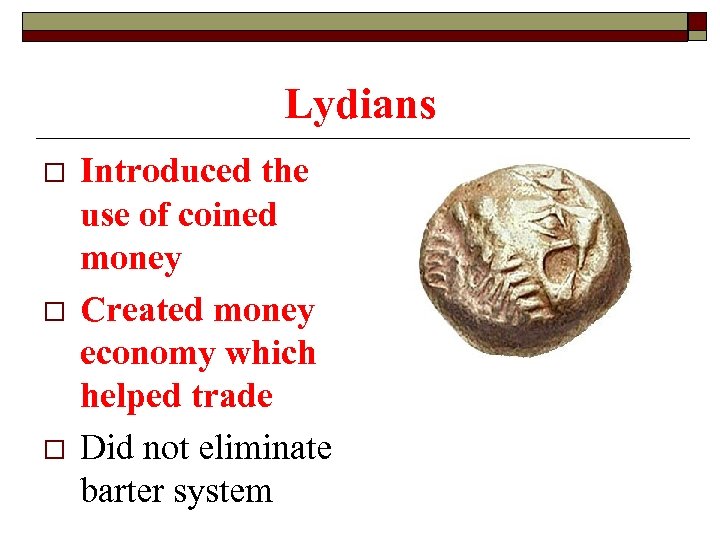 Lydians

□ Introduced the use of coined money
□ Created money economy which helped trade
□ Did not eliminate barter system